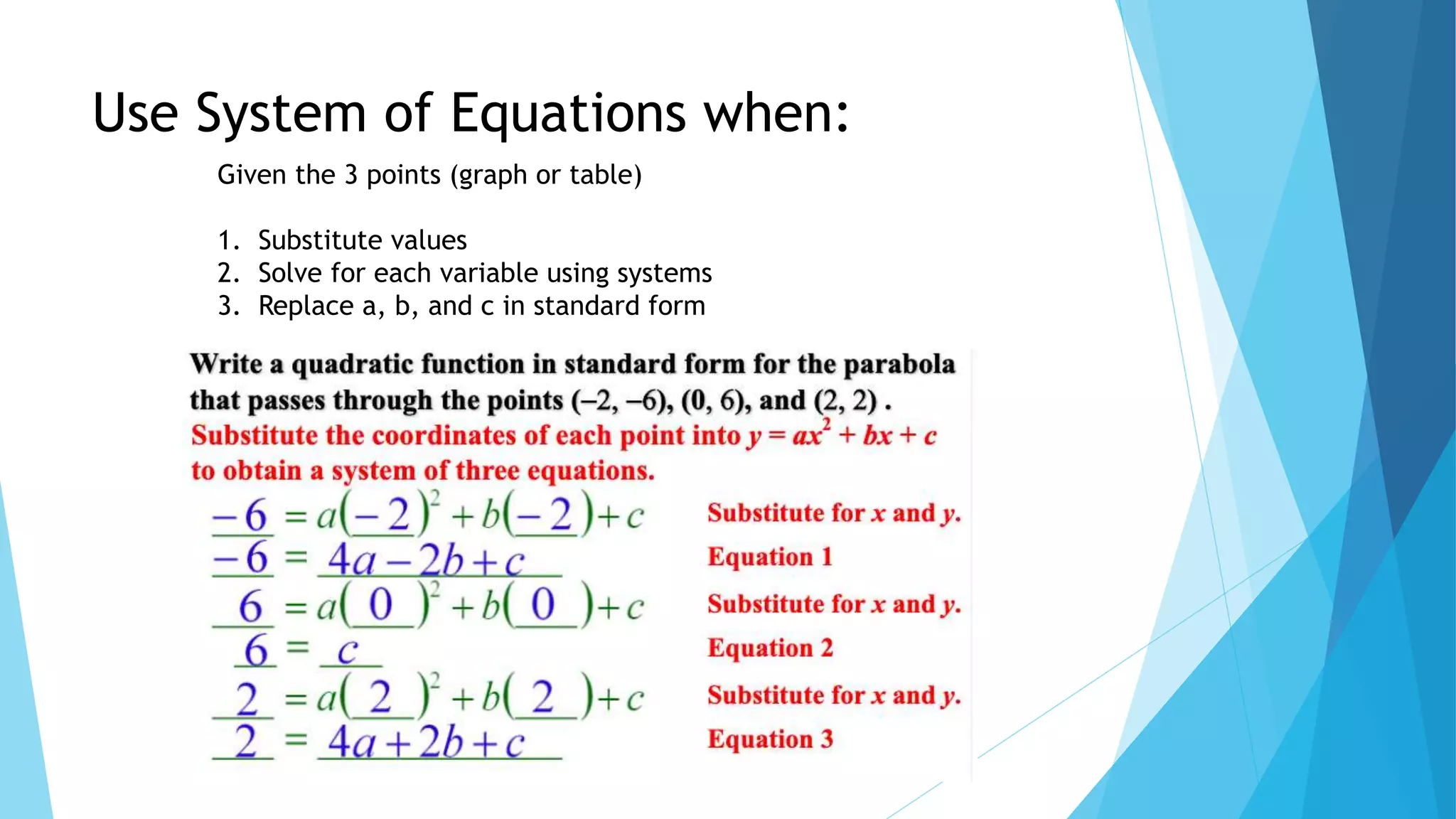 Use System of Equations when:

Given the 3 points (graph or table)

1. Substitute values
2. Solve for each variable using systems
3. Replace a, b, and c in standard form

Write a quadratic function in standard form for the parabola that passes through the points (–2, –6), (0, 6), and (2, 2) .

Substitute the coordinates of each point into $y = ax^2 + bx + c$ to obtain a system of three equations.

$-6 = a(-2)^2 + b(-2) + c$ Substitute for $x$ and $y$.

$-6 = 4a - 2b + c$ Equation 1

$6 = a(0)^2 + b(0) + c$ Substitute for $x$ and $y$.

$6 = c$ Equation 2

$2 = a(2)^2 + b(2) + c$ Substitute for $x$ and $y$.

$2 = 4a + 2b + c$ Equation 3